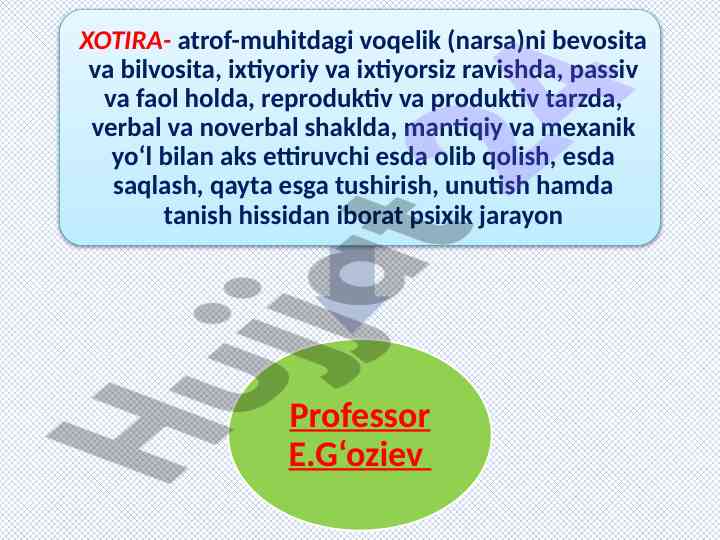 XOTIRA- atrof-muhitdagi voqelik (narsa)ni bevosita va bilvosita, ixtiyoriy va ixtiyorsiz ravishda, passiv va faol holda, reproduktiv va produktiv tarzda, verbal va noverbal shaklda, mantiqiy va mexanik yo‘l bilan aks ettiruvchi esda olib qolish, esda saqlash, qayta esga tushirish, unutish hamda tanish hissidan iborat psixik jarayon

Professor E.G‘oziev

Hujjat